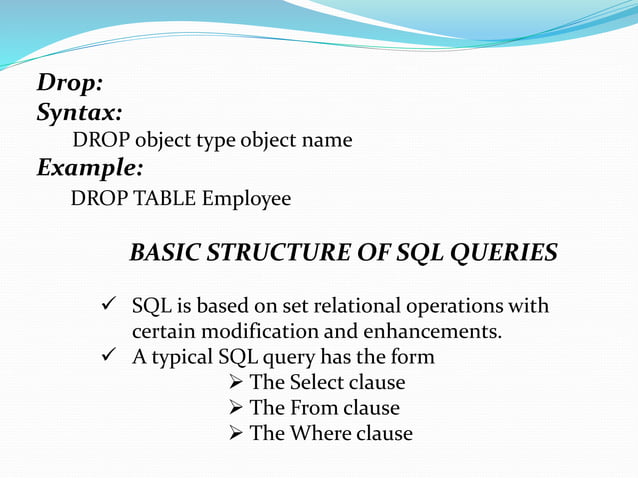 Drop:
Syntax:
DROP object type object name
Example:
DROP TABLE Employee

BASIC STRUCTURE OF SQL QUERIES

✓ SQL is based on set relational operations with certain modification and enhancements.
✓ A typical SQL query has the form
➢ The Select clause
➢ The From clause
➢ The Where clause